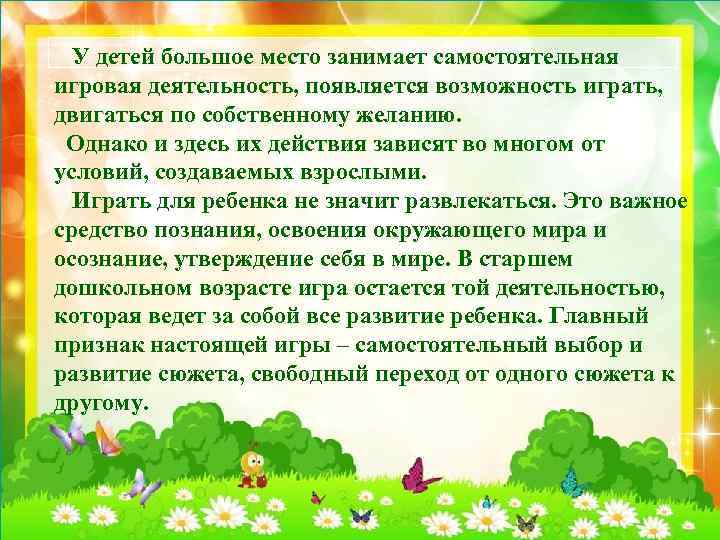 У детей большое место занимает самостоятельная игровая деятельность, появляется возможность играть, двигаться по собственному желанию.
Однако и здесь их действия зависят во многом от условий, создаваемых взрослыми.
Играть для ребенка не значит развлекаться. Это важное средство познания, освоения окружающего мира и осознание, утверждение себя в мире. В старшем дошкольном возрасте игра остается той деятельностью, которая ведет за собой все развитие ребенка. Главный признак настоящей игры – самостоятельный выбор и развитие сюжета, свободный переход от одного сюжета к другому.